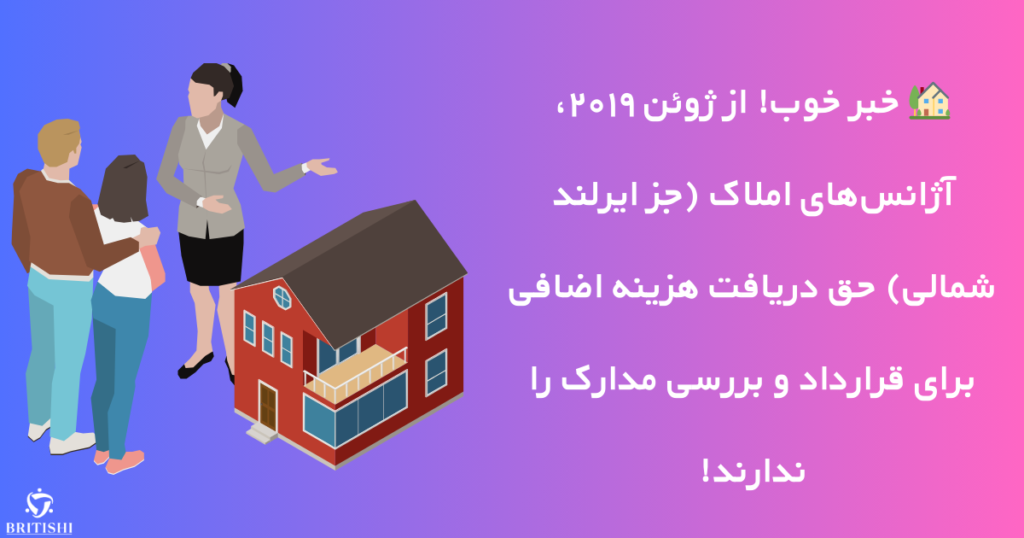 🏡 خبر خوب! از ژوئن ۲۰۱۹، آژانس‌های املاک (جز ایرلند شمالی) حق دریافت هزینه اضافی برای قرارداد و بررسی مدارک را ندارند!

BRITISHI